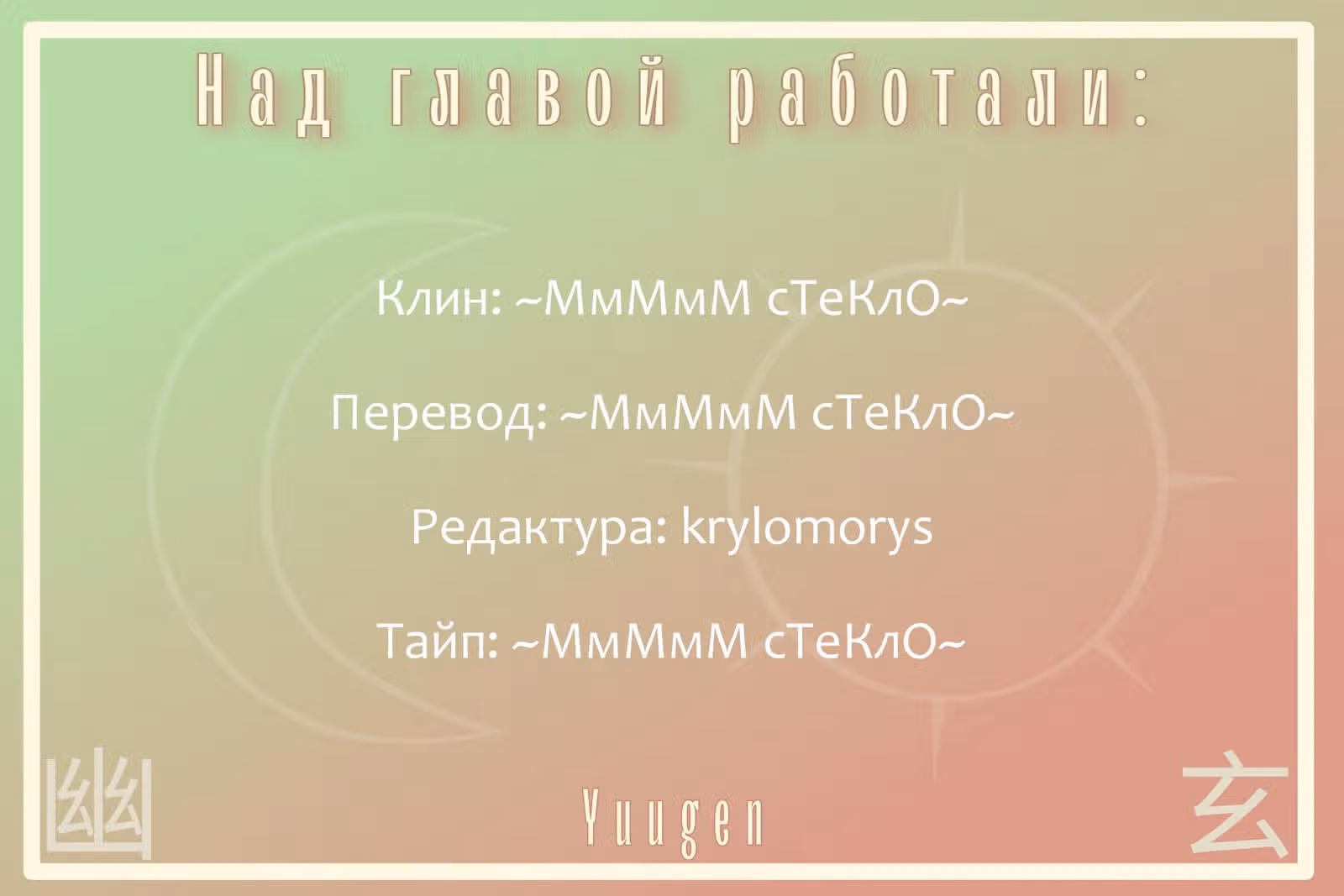 Над главой работали:

Клин: ~МмМмМ сТеКлО~

Перевод: ~МмМмМ сТеКлО~

Редактура: krylomorys

Тайп: ~МмМмМ сТеКлО~

幽

Yuugen

玄